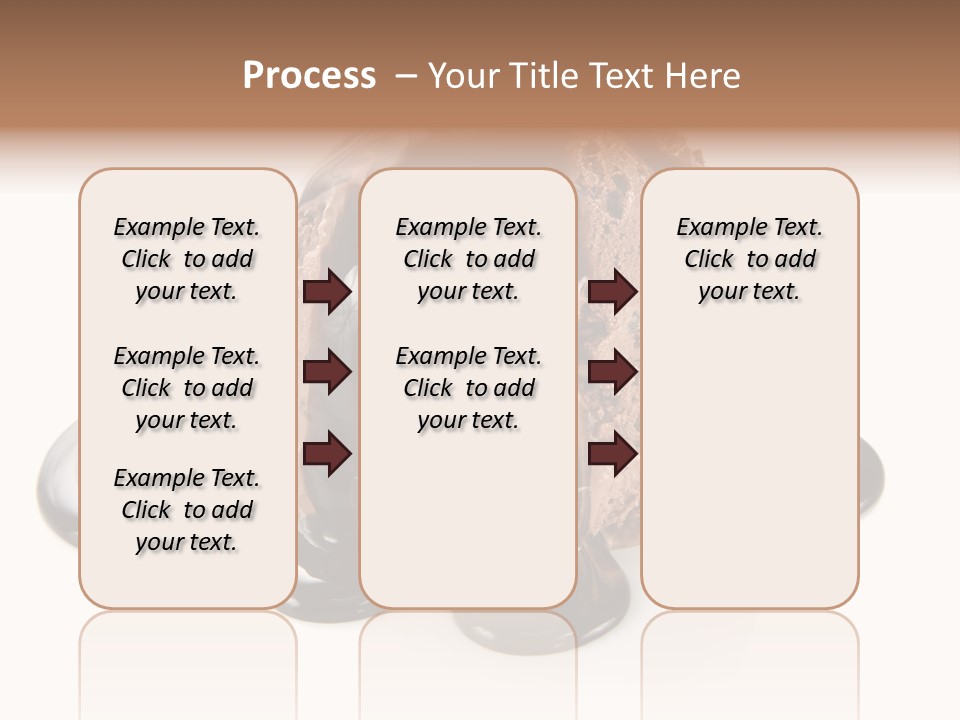 Process – Your Title Text Here

Example Text. Click to add your text.

Example Text. Click to add your text.

Example Text. Click to add your text.

Example Text. Click to add your text.

Example Text. Click to add your text.

Example Text. Click to add your text.